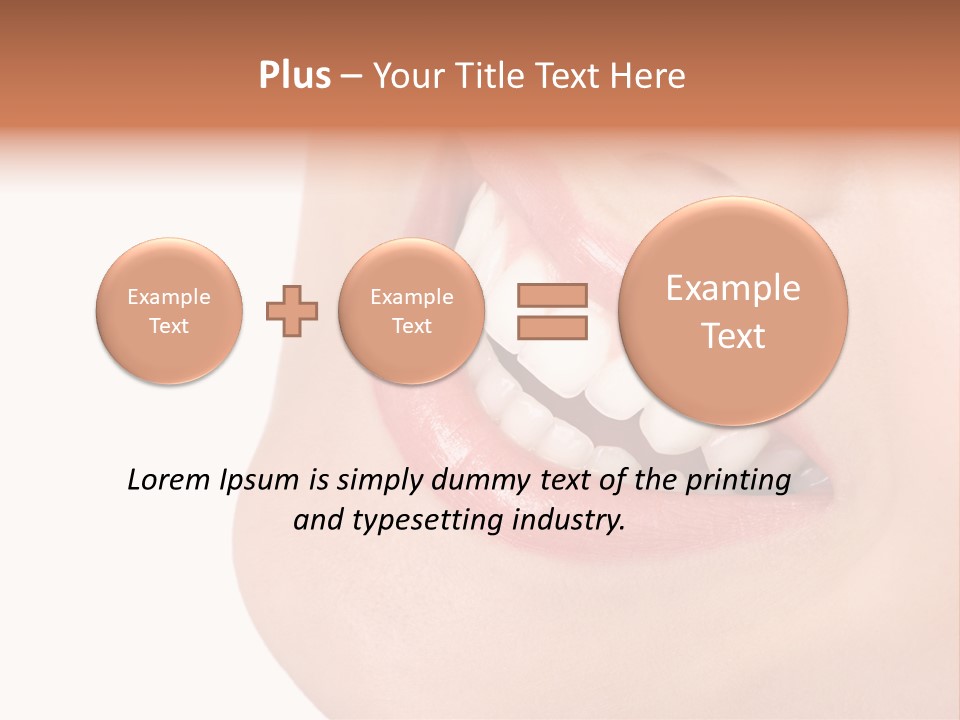 Plus – Your Title Text Here

Example Text

Example Text

Example Text

Lorem Ipsum is simply dummy text of the printing and typesetting industry.